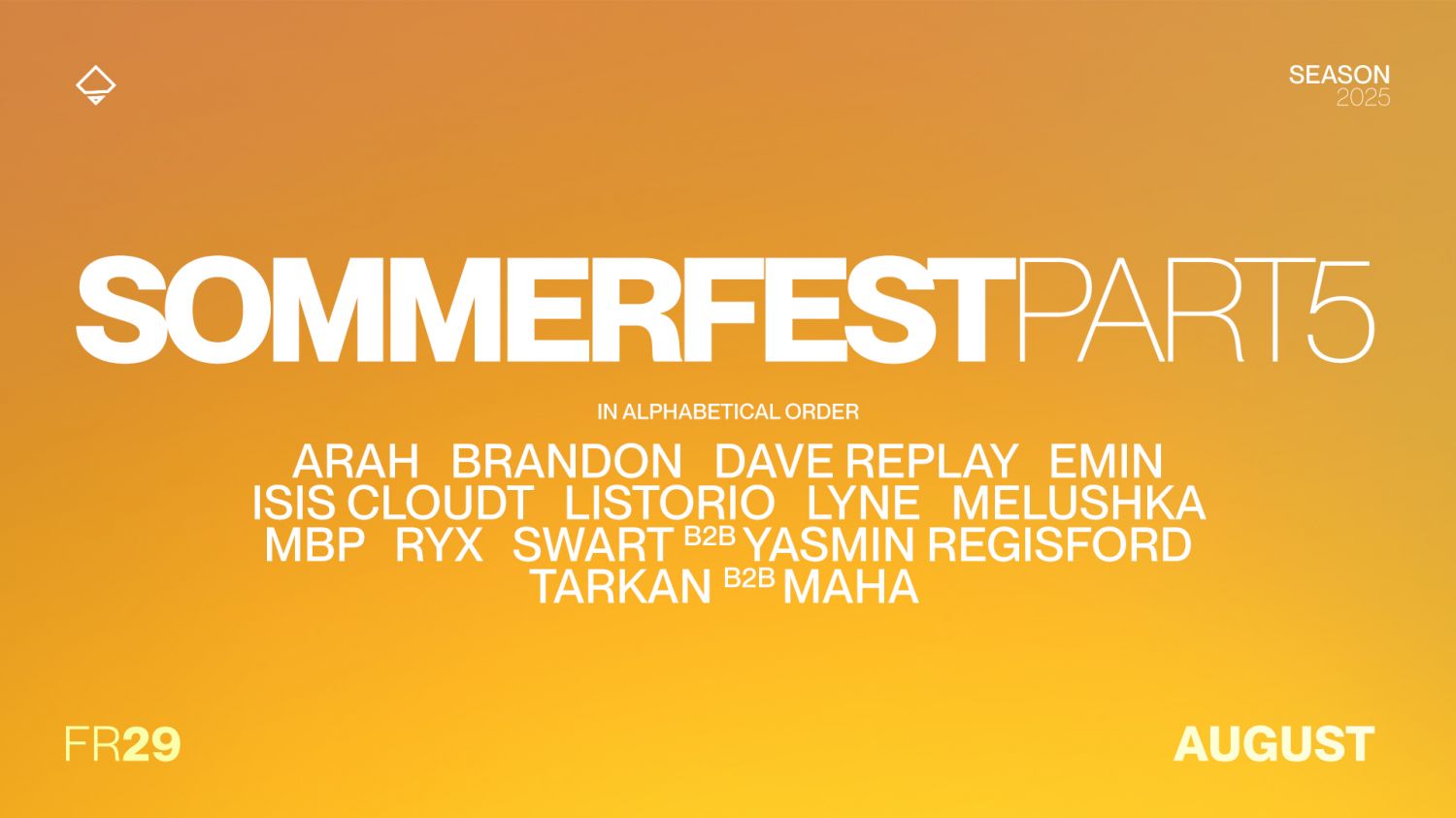 SEASON
2025

SOMMERFESTPART5

IN ALPHABETICAL ORDER

ARAH BRANDON DAVE REPLAY EMIN
ISIS CLOUDT LISTORIO LYNE MELUSHKA
MBP RYX SWART B2B YASMIN REGISFORD
TARKAN B2B MAHA

FR29

AUGUST